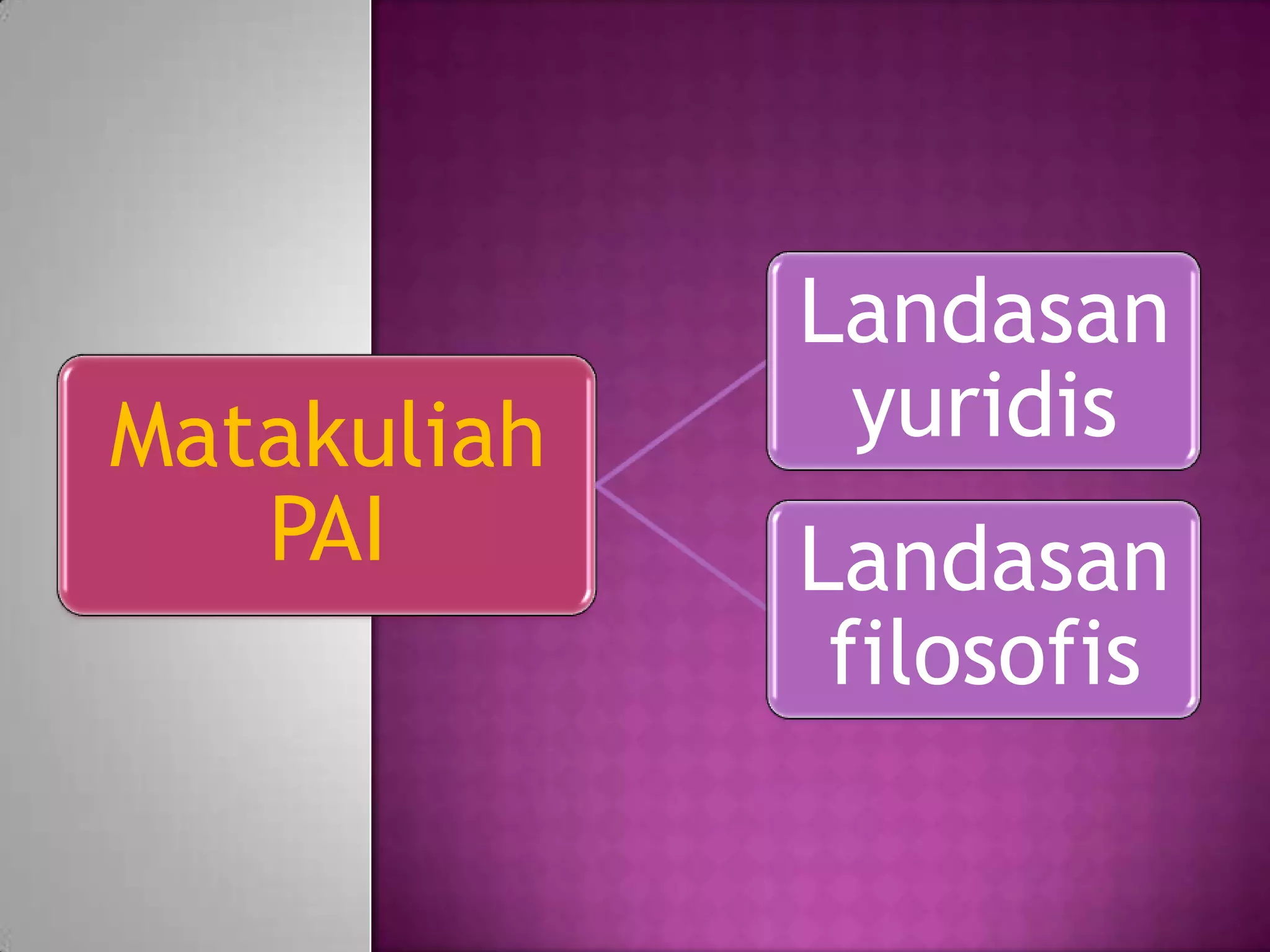 Matakuliah PAI

Landasan yuridis

Landasan filosofis